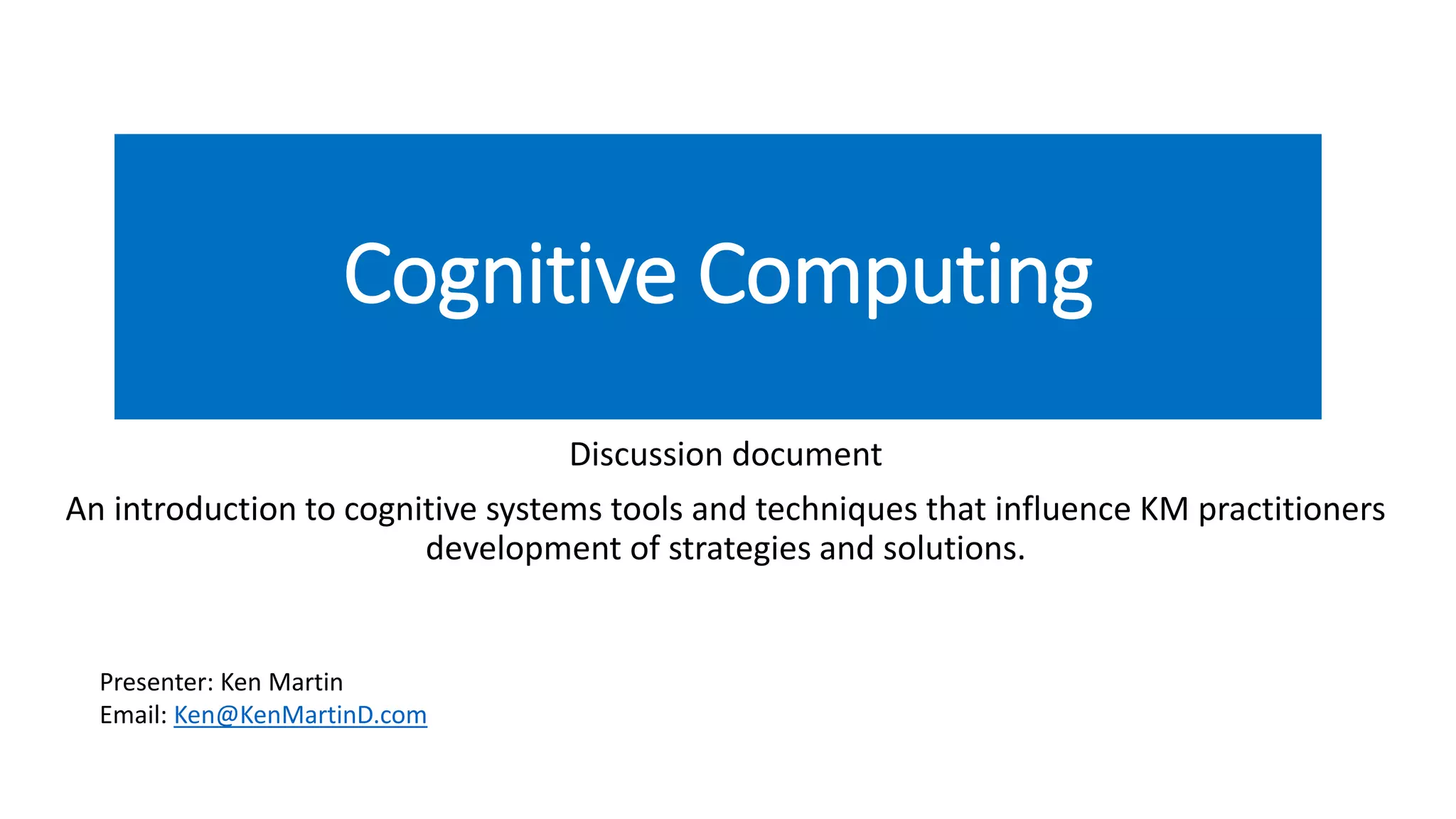 Cognitive Computing

Discussion document

An introduction to cognitive systems tools and techniques that influence KM practitioners development of strategies and solutions.

Presenter: Ken Martin
Email: Ken@KenMartinD.com